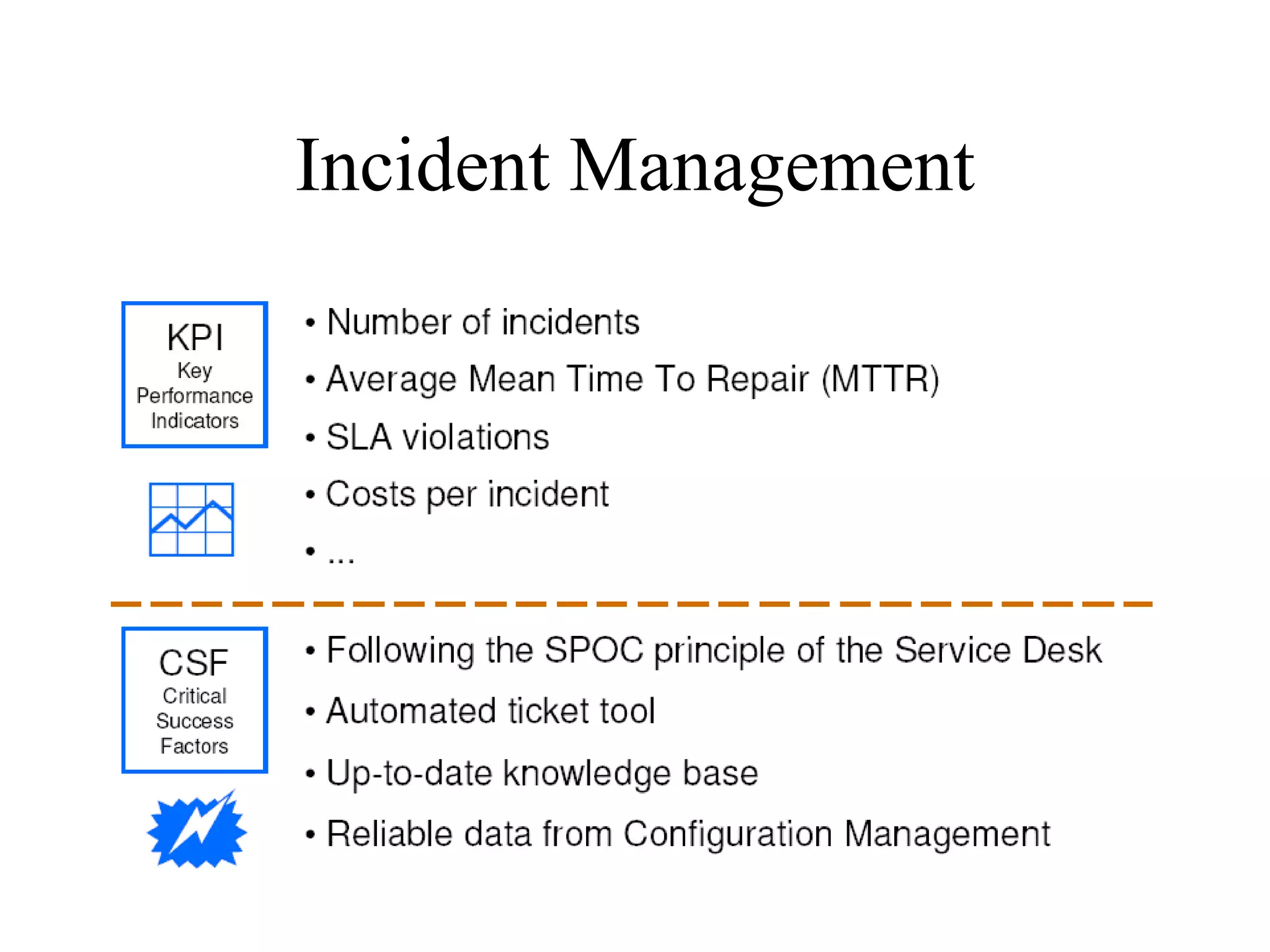 Incident Management

KPI
Key Performance Indicators

• Number of incidents
• Average Mean Time To Repair (MTTR)
• SLA violations
• Costs per incident
• ...

CSF
Critical Success Factors

• Following the SPOC principle of the Service Desk
• Automated ticket tool
• Up-to-date knowledge base
• Reliable data from Configuration Management